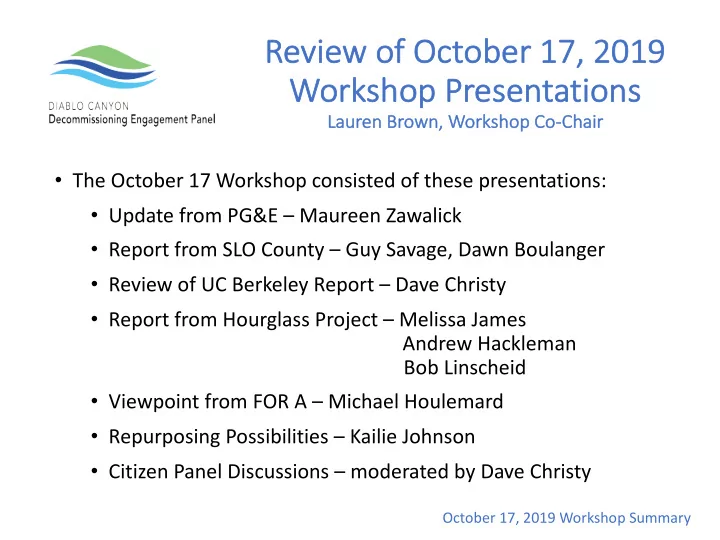 DIABLO CANYON
Decommissioning Engagement Panel

Review of October 17, 2019 Workshop Presentations
Lauren Brown, Workshop Co-Chair

• The October 17 Workshop consisted of these presentations:
  • Update from PG&E – Maureen Zawalick
  • Report from SLO County – Guy Savage, Dawn Boulanger
  • Review of UC Berkeley Report – Dave Christy
  • Report from Hourglass Project – Melissa James
    Andrew Hackleman
    Bob Linscheid
  • Viewpoint from FOR A – Michael Houlemard
  • Repurposing Possibilities – Kailie Johnson
  • Citizen Panel Discussions – moderated by Dave Christy

October 17, 2019 Workshop Summary